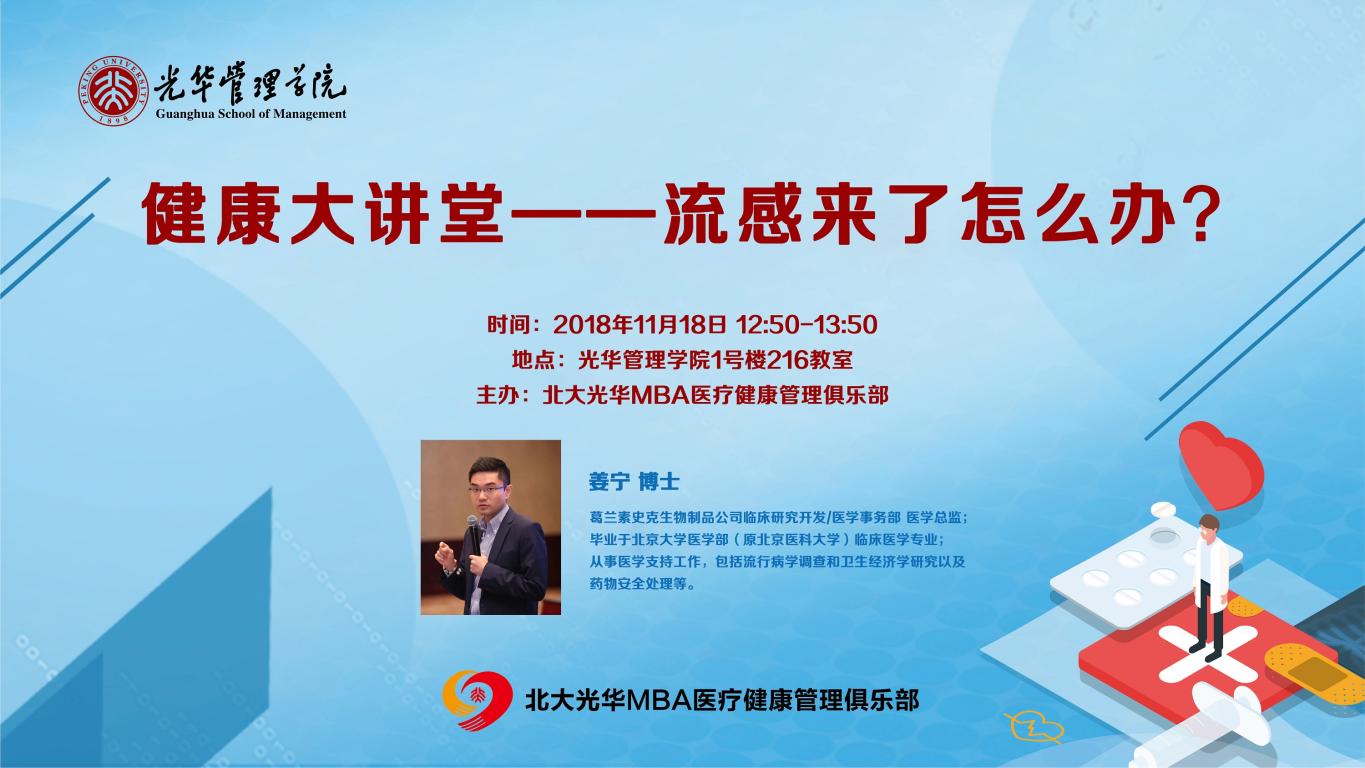 PEKING UNIVERSITY 1898
光华管理学院
Guanghua School of Management

健康大讲堂——流感来了怎么办?

时间:2018年11月18日 12:50-13:50
地点:光华管理学院1号楼216教室
主办:北大光华MBA医疗健康管理俱乐部

姜宁 博士

葛兰素史克生物制品公司临床研究开发/医学事务部 医学总监;
毕业于北京大学医学部(原北京医科大学)临床医学专业;
从事医学支持工作,包括流行病学调查和卫生经济学研究以及药物安全处理等。

北大光华MBA医疗健康管理俱乐部